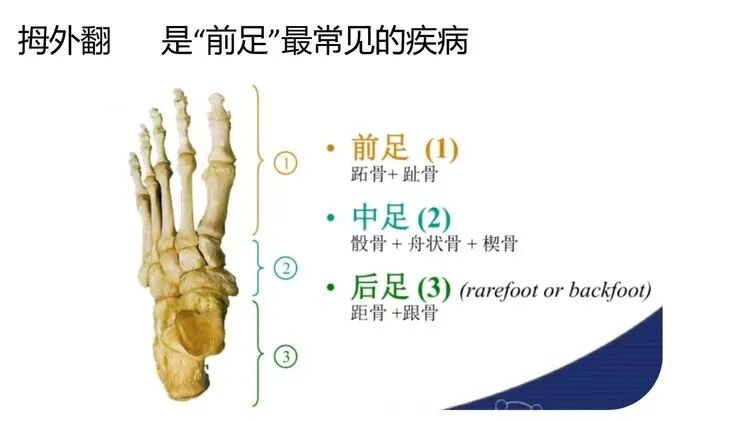 拇外翻　　是“前足”最常见的疾病

①

②

③

• 前足 (1)
跖骨+ 趾骨

• 中足 (2)
骰骨 + 舟状骨 + 楔骨

• 后足 (3) (rarefoot or backfoot)
距骨 +跟骨